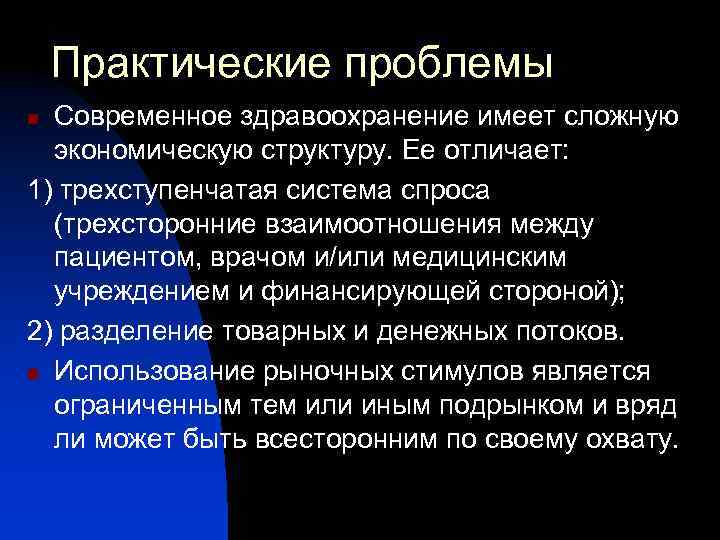 Практические проблемы

Современное здравоохранение имеет сложную экономическую структуру. Ее отличает:

1) трехступенчатая система спроса (трехсторонние взаимоотношения между пациентом, врачом и/или медицинским учреждением и финансирующей стороной);

2) разделение товарных и денежных потоков.

Использование рыночных стимулов является ограниченным тем или иным подрынком и вряд ли может быть всесторонним по своему охвату.